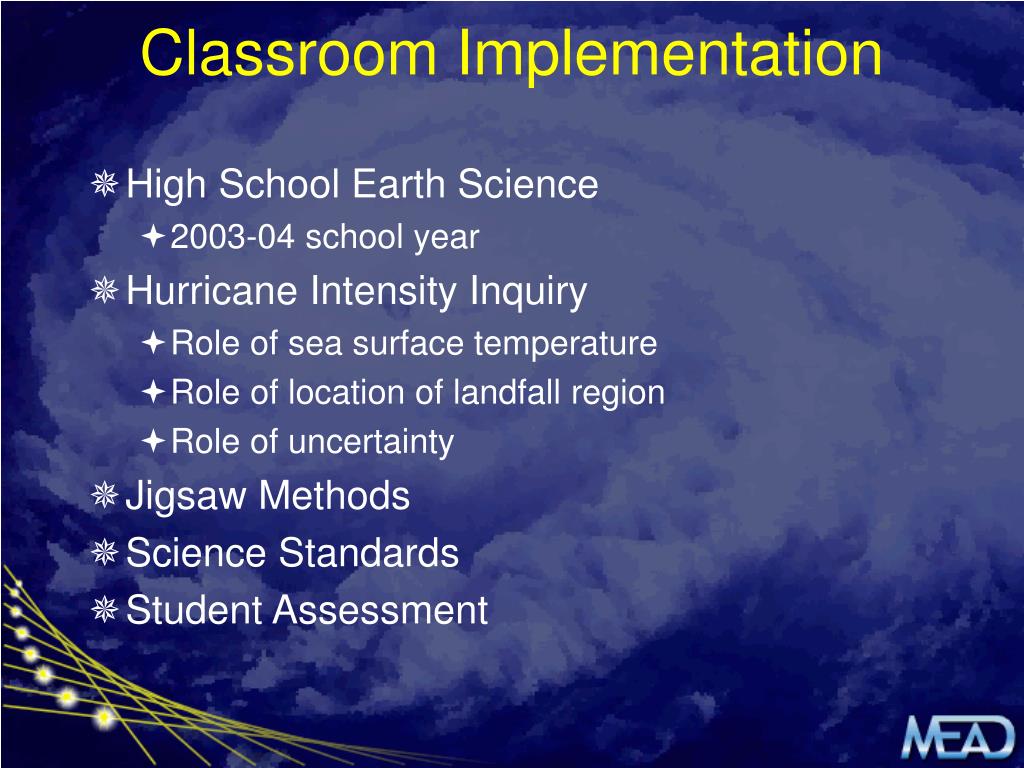 Classroom Implementation

High School Earth Science
2003-04 school year
Hurricane Intensity Inquiry
Role of sea surface temperature
Role of location of landfall region
Role of uncertainty
Jigsaw Methods
Science Standards
Student Assessment

MEAD